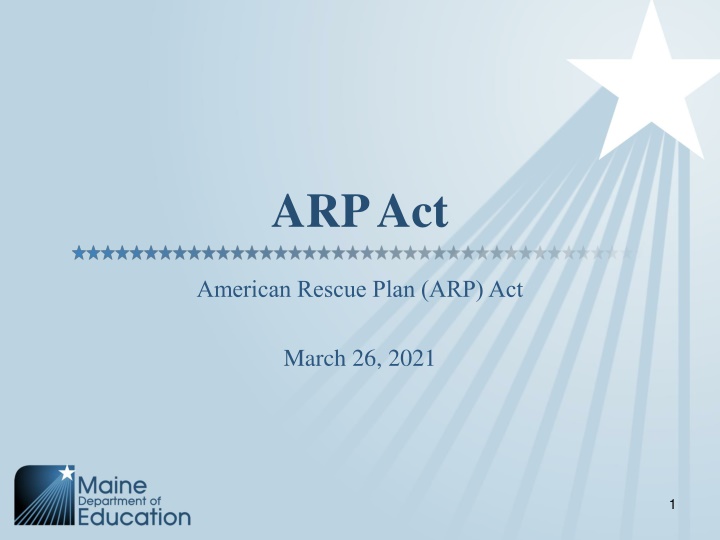 ARP Act

American Rescue Plan (ARP) Act

March 26, 2021

Maine Department of Education

1